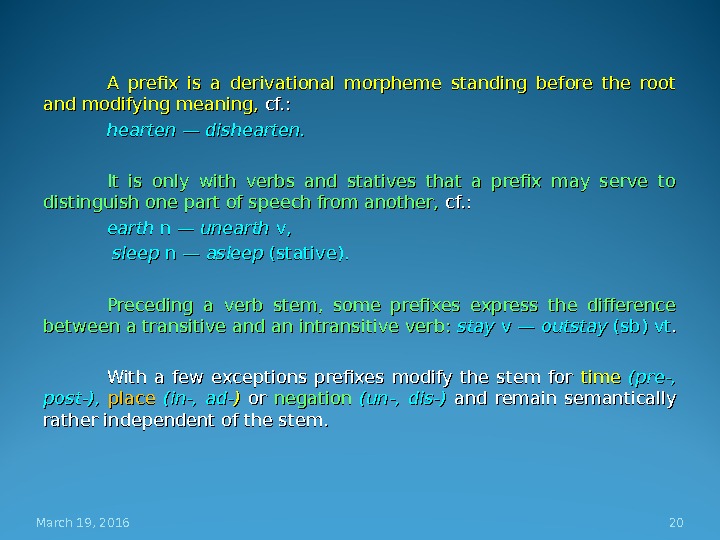 A prefix is a derivational morpheme standing before the root and modifying meaning, cf.:

hearten — dishearten.

It is only with verbs and statives that a prefix may serve to distinguish one part of speech from another, cf.:

earth n — unearth v,

sleep n — asleep (stative).

Preceding a verb stem, some prefixes express the difference between a transitive and an intransitive verb: stay v — outstay (sb) vt.

With a few exceptions prefixes modify the stem for time (pre-, post-), place (in-, ad-) or negation (un-, dis-) and remain semantically rather independent of the stem.

March 19, 2016

20